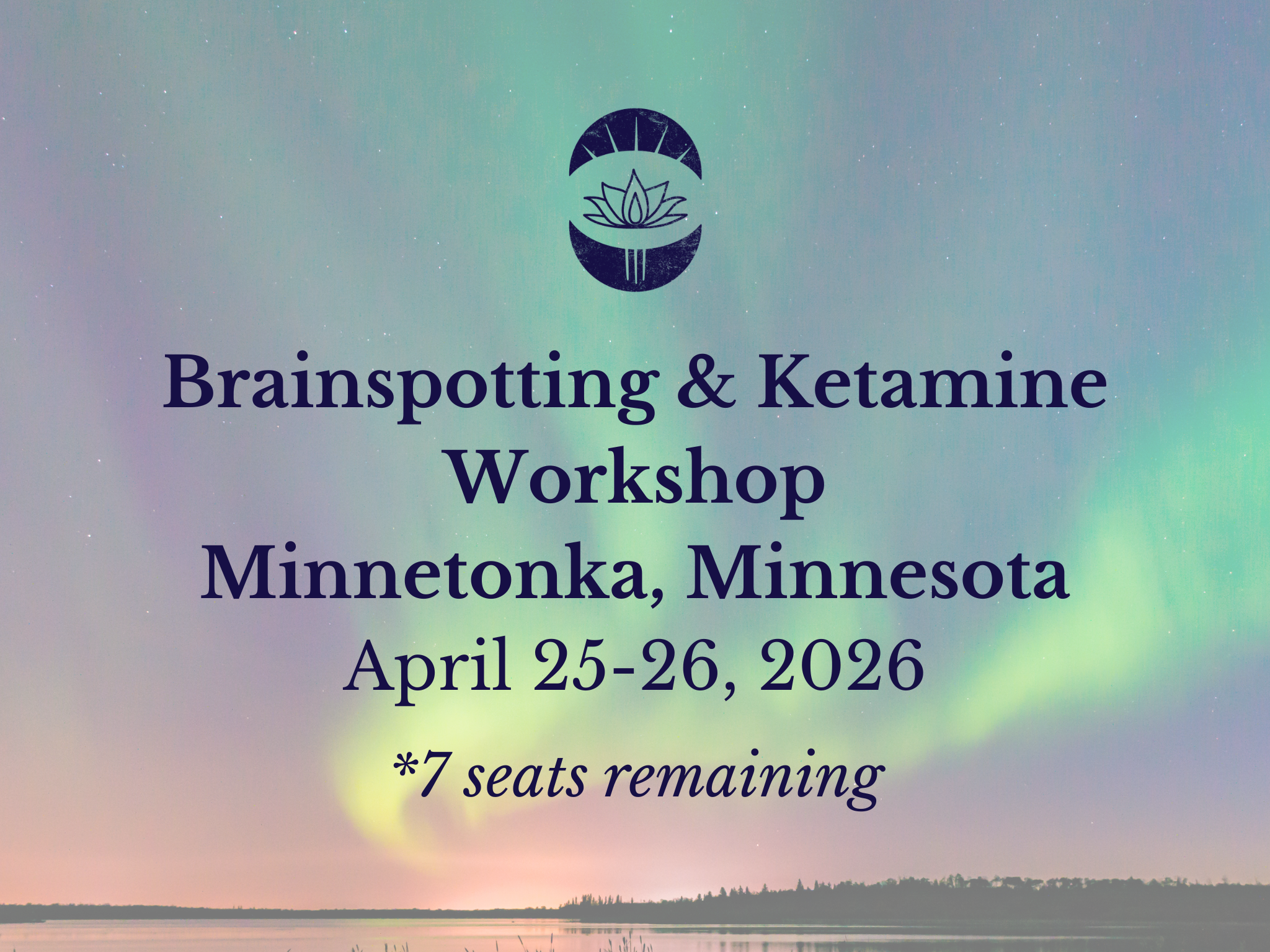 Brainspotting & Ketamine Workshop
Minnetonka, Minnesota
April 25-26, 2026
*7 seats remaining